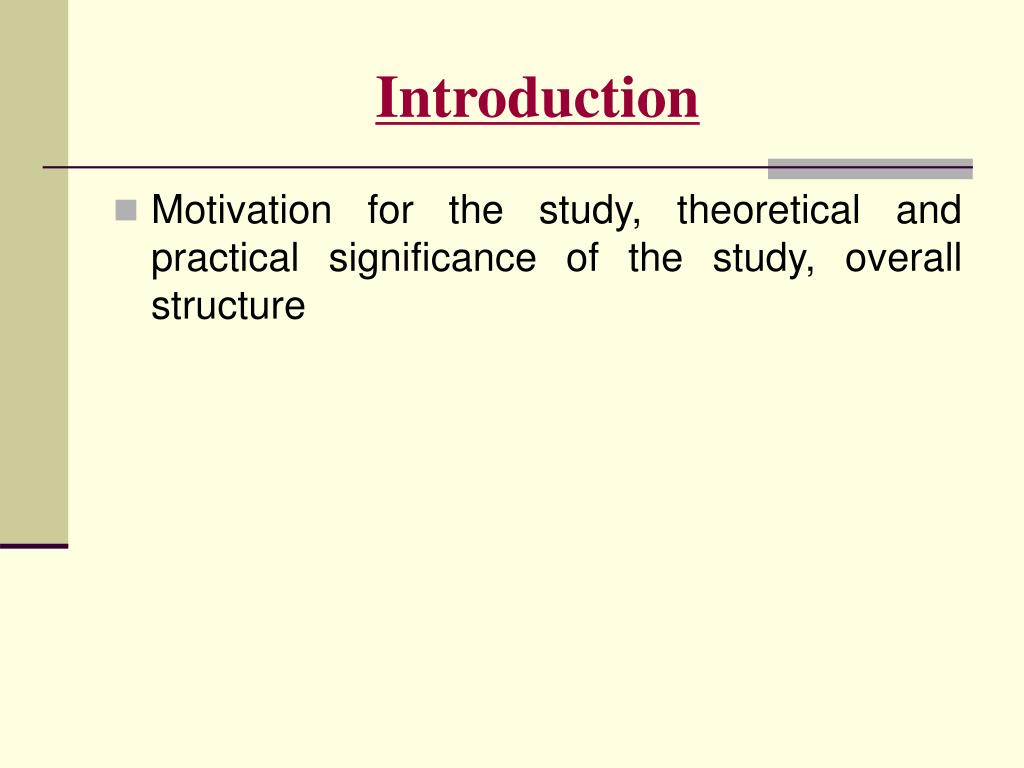 Introduction

Motivation for the study, theoretical and practical significance of the study, overall structure